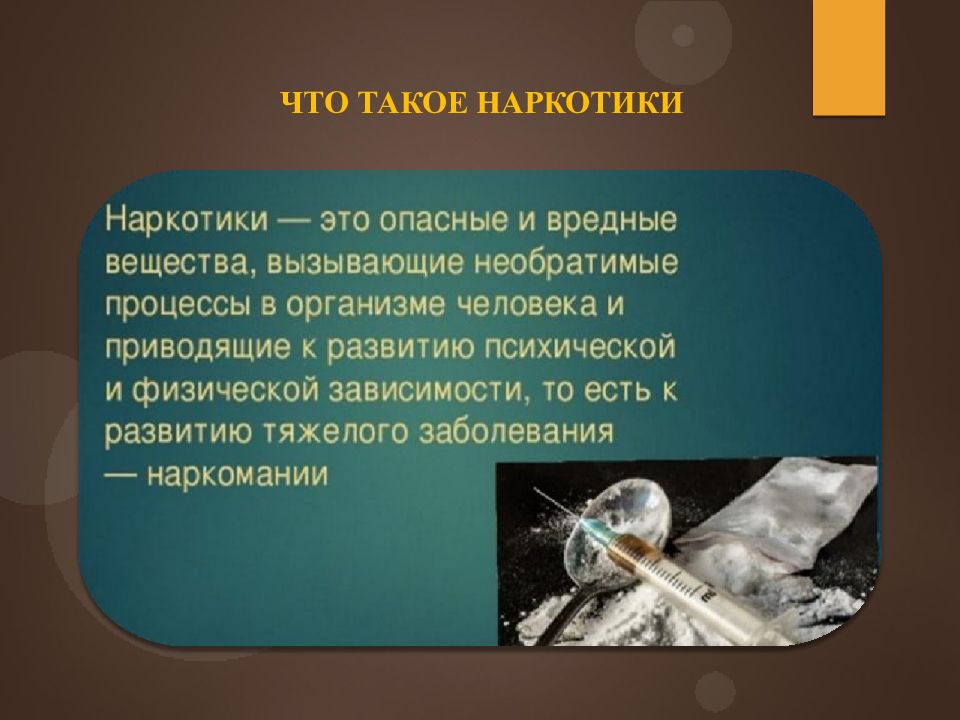 ЧТО ТАКОЕ НАРКОТИКИ

Наркотики — это опасные и вредные вещества, вызывающие необратимые процессы в организме человека и приводящие к развитию психической и физической зависимости, то есть к развитию тяжелого заболевания — наркомании